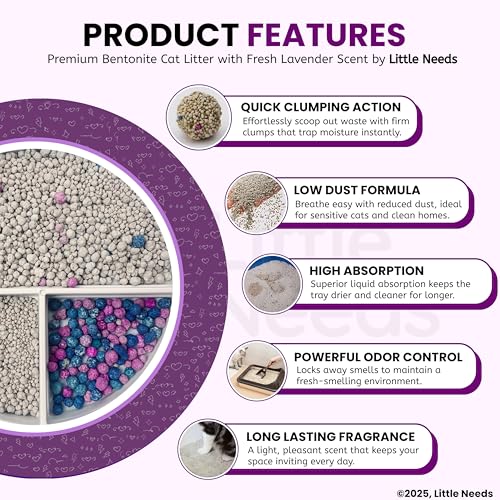 PRODUCT FEATURES

Premium Bentonite Cat Litter with Fresh Lavender Scent by Little Needs

QUICK CLUMPING ACTION
Effortlessly scoop out waste with firm clumps that trap moisture instantly.

LOW DUST FORMULA
Breathe easy with reduced dust, ideal for sensitive cats and clean homes.

HIGH ABSORPTION
Superior liquid absorption keeps the tray drier and cleaner for longer.

POWERFUL ODOR CONTROL
Locks away smells to maintain a fresh-smelling environment.

LONG LASTING FRAGRANCE
A light, pleasant scent that keeps your space inviting every day.

Little Needs

©2025, Little Needs